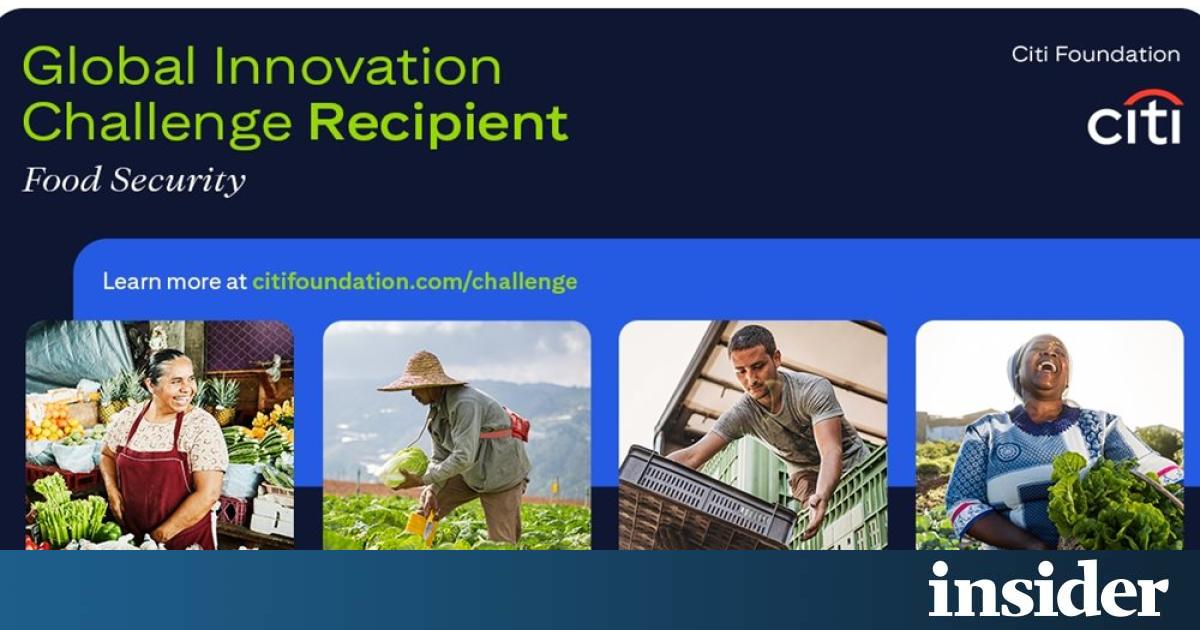 Global Innovation Challenge Recipient
Food Security

Citi Foundation
citi

Learn more at citifoundation.com/challenge

insider